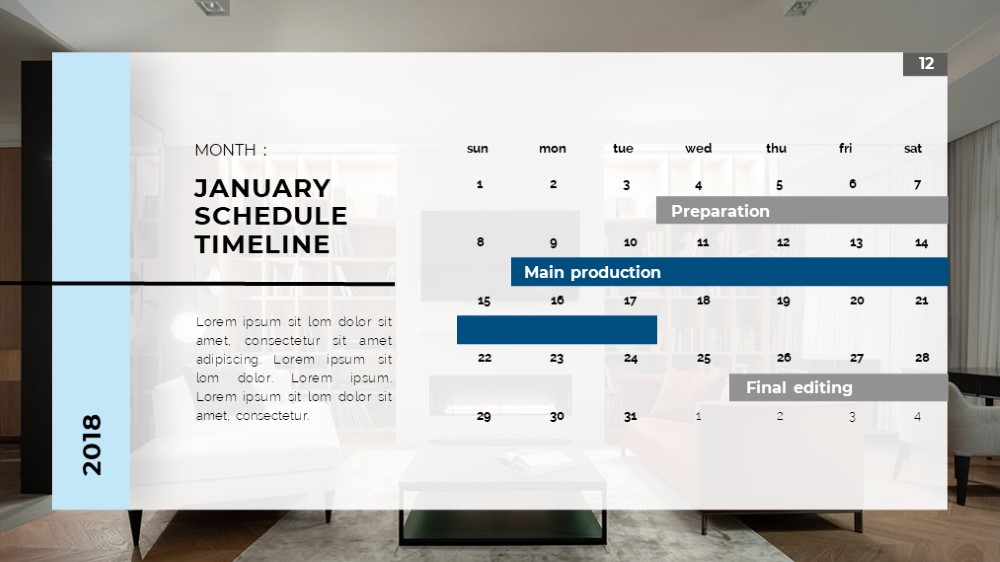 12

MONTH :

JANUARY SCHEDULE TIMELINE

Lorem ipsum sit lom dolor sit amet, consectetur sit amet adipiscing. Lorem ipsum sit lom dolor. Lorem ipsum. Lorem ipsum sit lom dolor sit amet, consectetur.

2018

| sun | mon | tue | wed | thu | fri | sat |
|---|---|---|---|---|---|---|
| 1 | 2 | 3 | 4 | 5 | 6 | 7 |
| 8 | 9 | 10 | 11 | 12 | 13 | 14 |
| 15 | 16 | 17 | 18 | 19 | 20 | 21 |
| 22 | 23 | 24 | 25 | 26 | 27 | 28 |
| 29 | 30 | 31 | 1 | 2 | 3 | 4 |

Preparation

Main production

Final editing